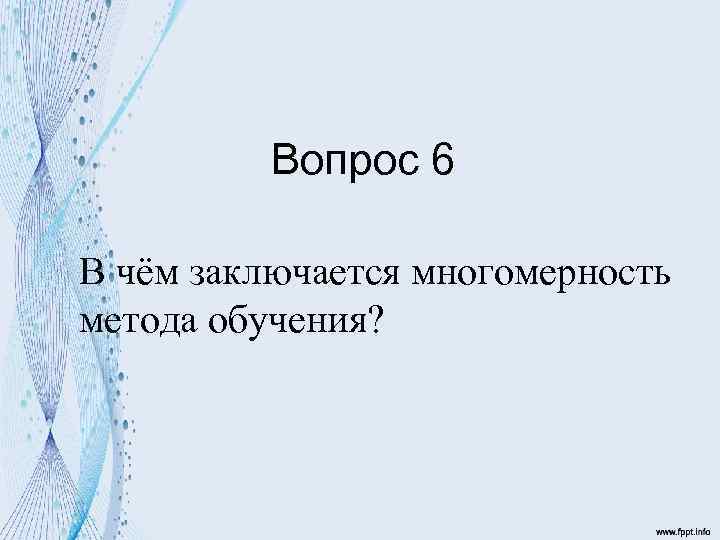 Вопрос 6

В чём заключается многомерность метода обучения?

www.fppt.info